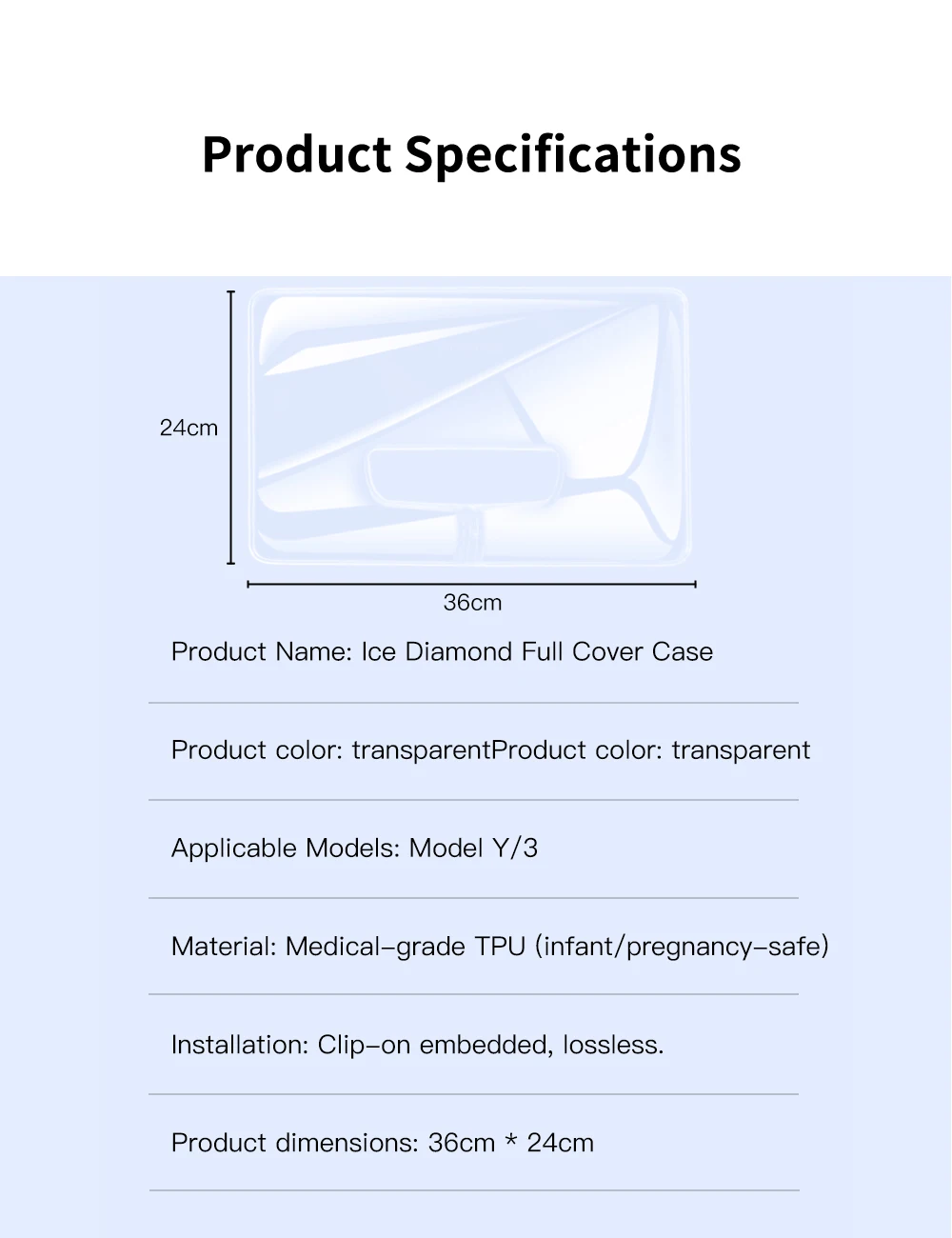 Product Specifications

24cm

36cm

Product Name: Ice Diamond Full Cover Case

Product color: transparentProduct color: transparent

Applicable Models: Model Y/3

Material: Medical-grade TPU (infant/pregnancy-safe)

Installation: Clip-on embedded, lossless.

Product dimensions: 36cm * 24cm